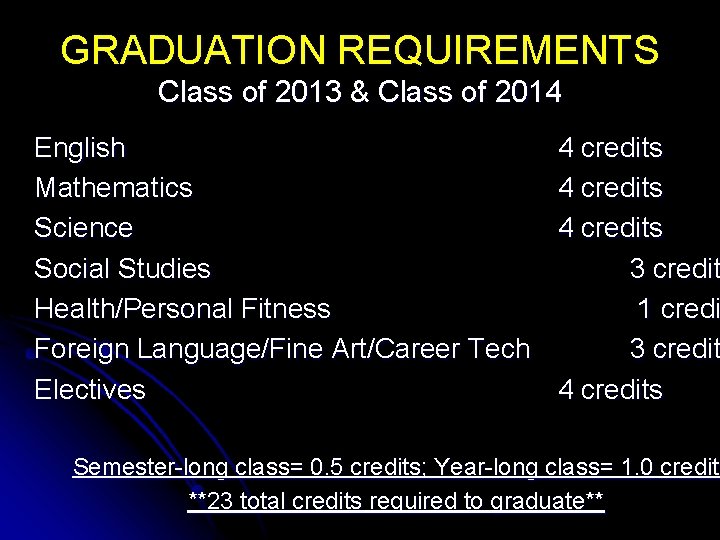 GRADUATION REQUIREMENTS
Class of 2013 & Class of 2014

English 4 credits
Mathematics 4 credits
Science 4 credits
Social Studies 3 credit
Health/Personal Fitness 1 credi
Foreign Language/Fine Art/Career Tech 3 credit
Electives 4 credits

Semester-long class= 0.5 credits; Year-long class= 1.0 credit
**23 total credits required to graduate**